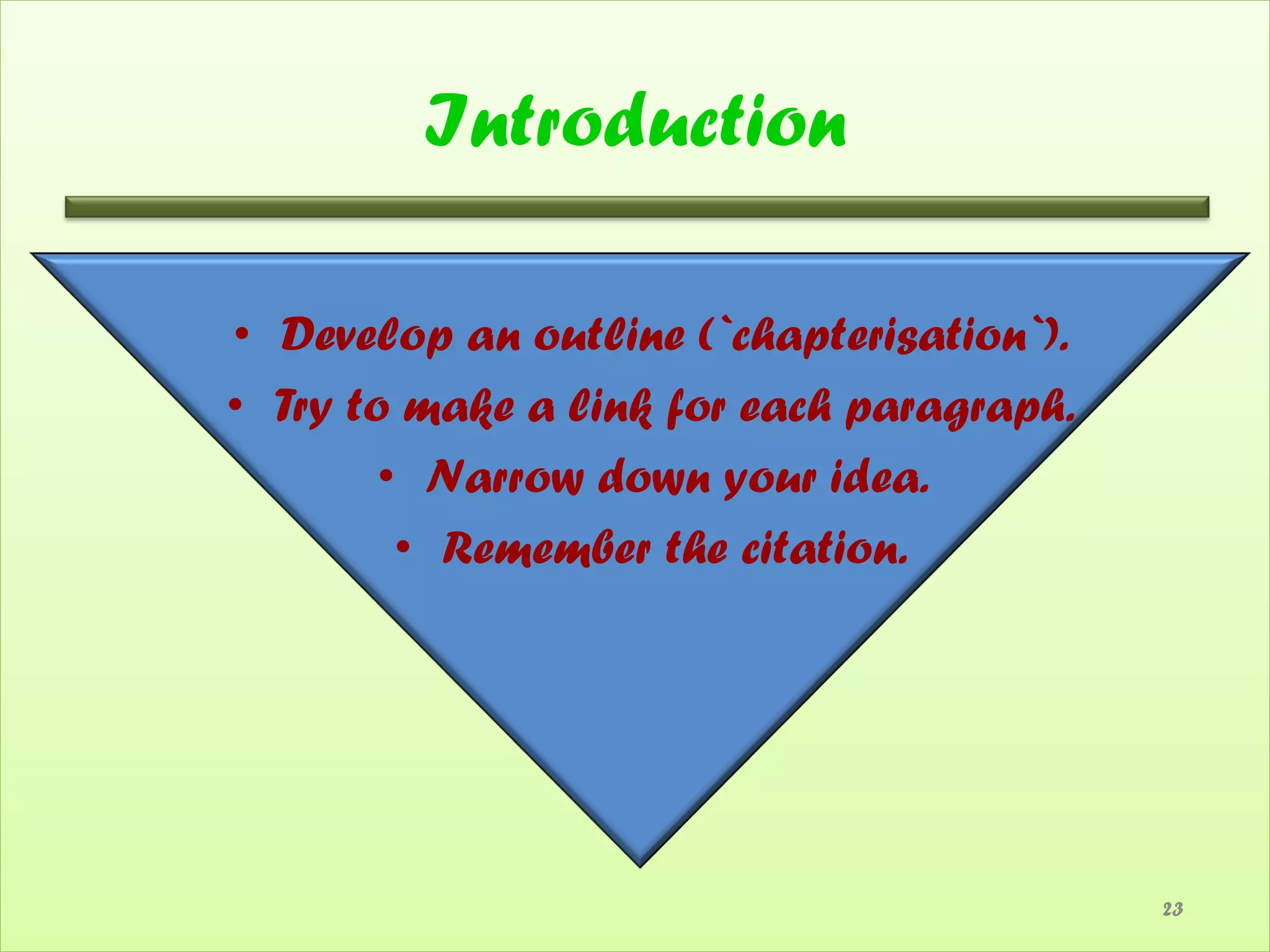 Introduction

• Develop an outline (`chapterisation`).
• Try to make a link for each paragraph.
• Narrow down your idea.
• Remember the citation.

23